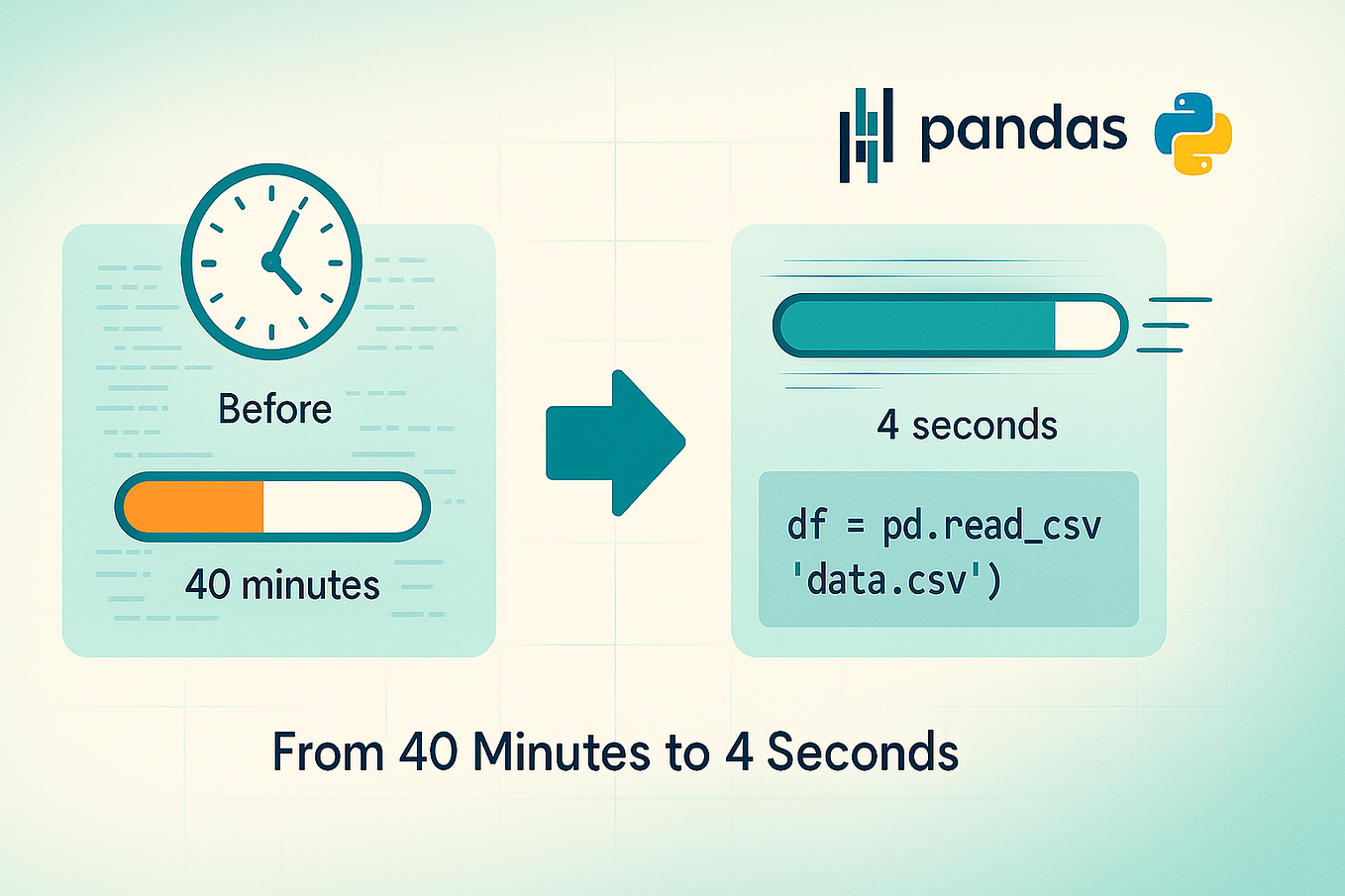 pandas

Before

40 minutes

4 seconds

df = pd.read_csv
'data.csv')

From 40 Minutes to 4 Seconds